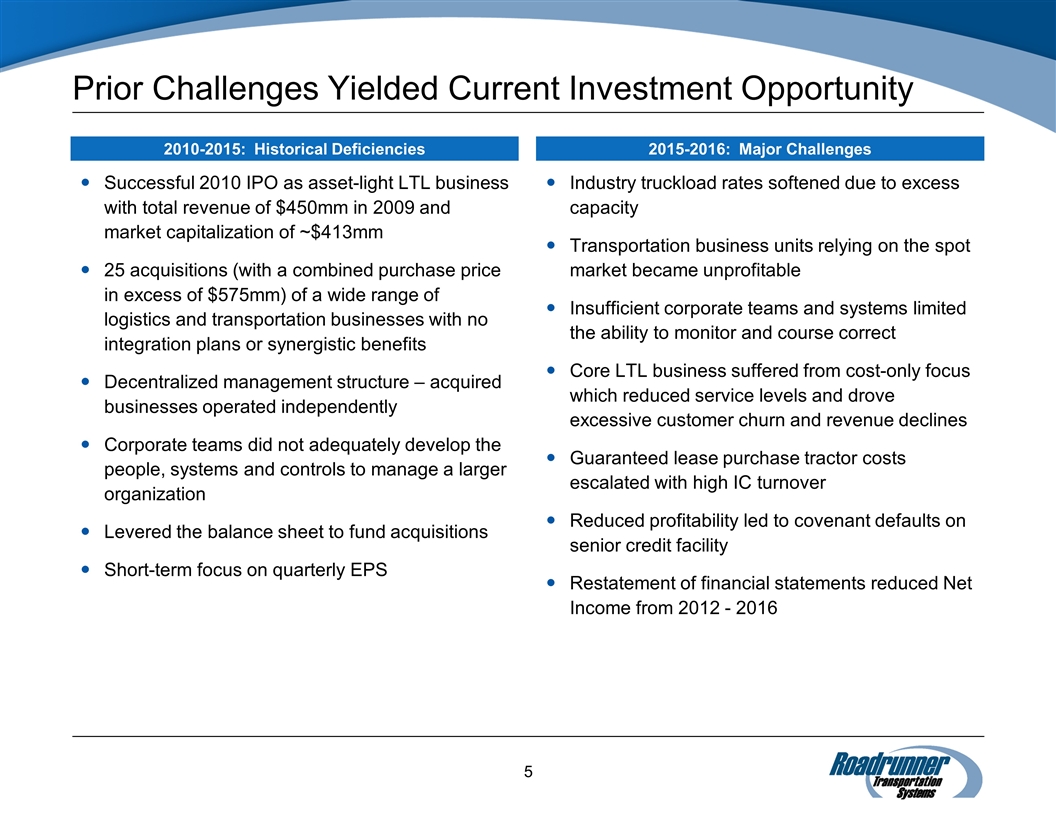 Prior Challenges Yielded Current Investment Opportunity

2010-2015: Historical Deficiencies

- Successful 2010 IPO as asset-light LTL business with total revenue of \$450mm in 2009 and market capitalization of ~\$413mm
- 25 acquisitions (with a combined purchase price in excess of \$575mm) of a wide range of logistics and transportation businesses with no integration plans or synergistic benefits
- Decentralized management structure – acquired businesses operated independently
- Corporate teams did not adequately develop the people, systems and controls to manage a larger organization
- Levered the balance sheet to fund acquisitions
- Short-term focus on quarterly EPS

2015-2016: Major Challenges

- Industry truckload rates softened due to excess capacity
- Transportation business units relying on the spot market became unprofitable
- Insufficient corporate teams and systems limited the ability to monitor and course correct
- Core LTL business suffered from cost-only focus which reduced service levels and drove excessive customer churn and revenue declines
- Guaranteed lease purchase tractor costs escalated with high IC turnover
- Reduced profitability led to covenant defaults on senior credit facility
- Restatement of financial statements reduced Net Income from 2012 - 2016

5

Roadrunner Transportation Systems